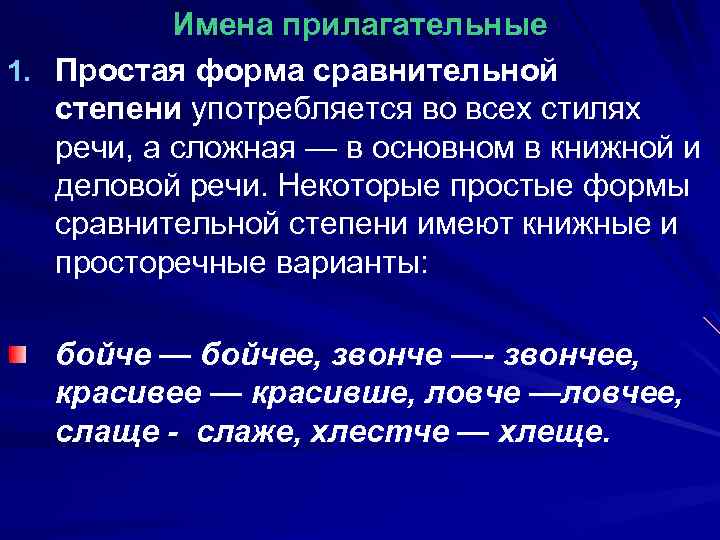 Имена прилагательные

1. Простая форма сравнительной степени употребляется во всех стилях речи, а сложная — в основном в книжной и деловой речи. Некоторые простые формы сравнительной степени имеют книжные и просторечные варианты:

бойче — бойчее, звонче —- звончее, красивее — красивше, ловче —ловчее, слаще - слаже, хлестче — хлеще.